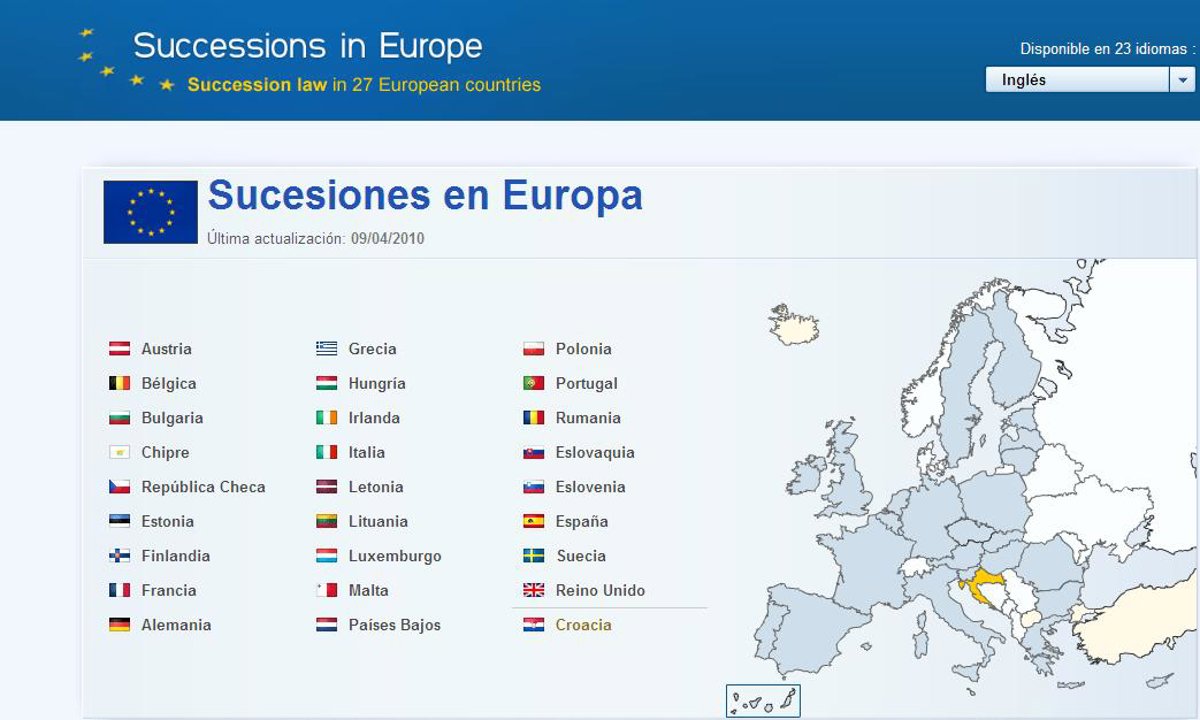 Successions in Europe
Succession law in 27 European countries

Disponible en 23 idiomas :
Inglés

Sucesiones en Europa
Última actualización: 09/04/2010

Austria
Bélgica
Bulgaria
Chipre
República Checa
Estonia
Finlandia
Francia
Alemania

Grecia
Hungría
Irlanda
Italia
Letonia
Lituania
Luxemburgo
Malta
Países Bajos

Polonia
Portugal
Rumania
Eslovaquia
Eslovenia
España
Suecia
Reino Unido
Croacia